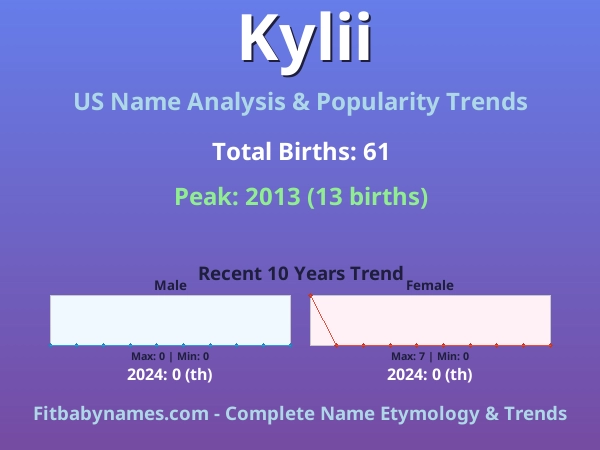 Kylii

US Name Analysis & Popularity Trends

Total Births: 61

Peak: 2013 (13 births)

Recent 10 Years Trend

Male

Max: 0 | Min: 0

2024: 0 (th)

Female

Max: 7 | Min: 0

2024: 0 (th)

Fitbabynames.com - Complete Name Etymology & Trends